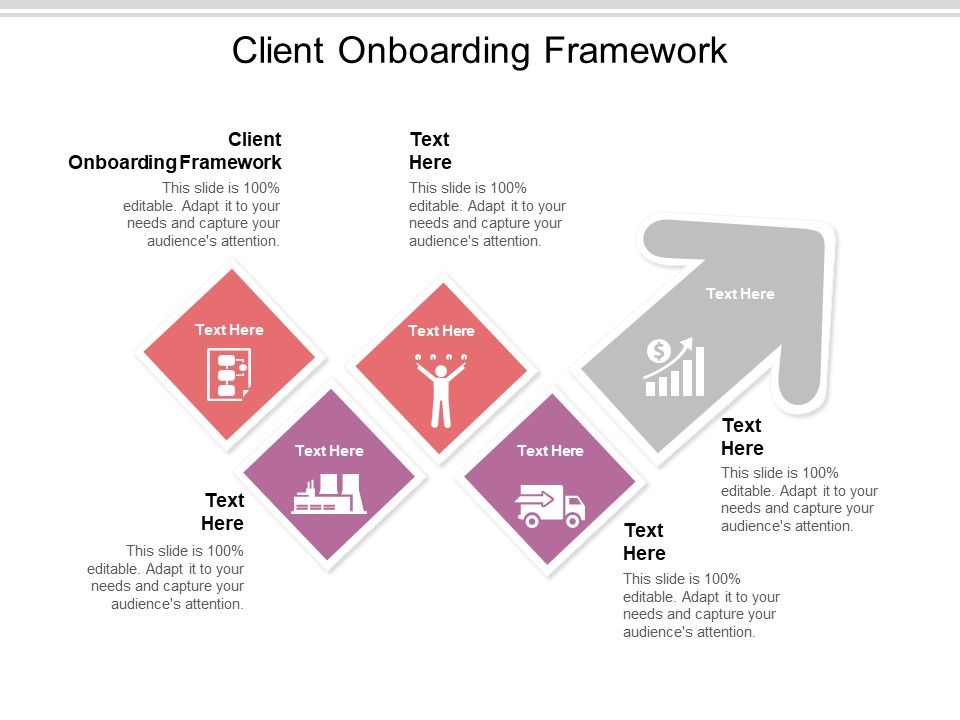 Client Onboarding Framework

Client Onboarding Framework
This slide is 100% editable. Adapt it to your needs and capture your audience's attention.

Text Here
This slide is 100% editable. Adapt it to your needs and capture your audience's attention.

Text Here

Text Here

Text Here

Text Here

Text Here

Text Here
This slide is 100% editable. Adapt it to your needs and capture your audience's attention.

Text Here
This slide is 100% editable. Adapt it to your needs and capture your audience's attention.

Text Here
This slide is 100% editable. Adapt it to your needs and capture your audience's attention.